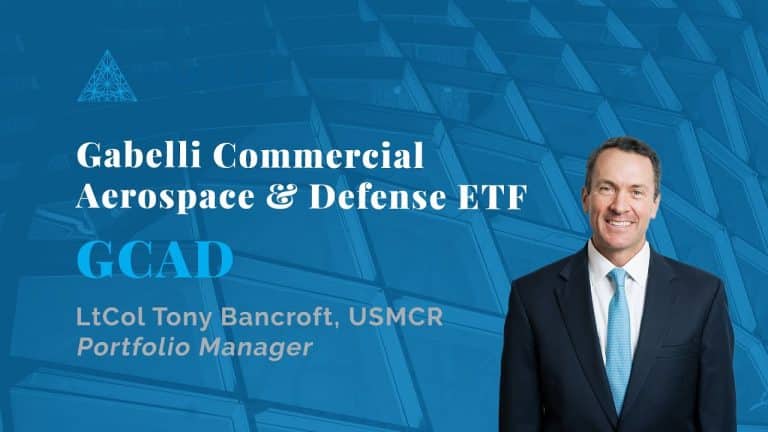 Gabelli Commercial Aerospace & Defense ETF

GCAD

LtCol Tony Bancroft, USMCR
Portfolio Manager